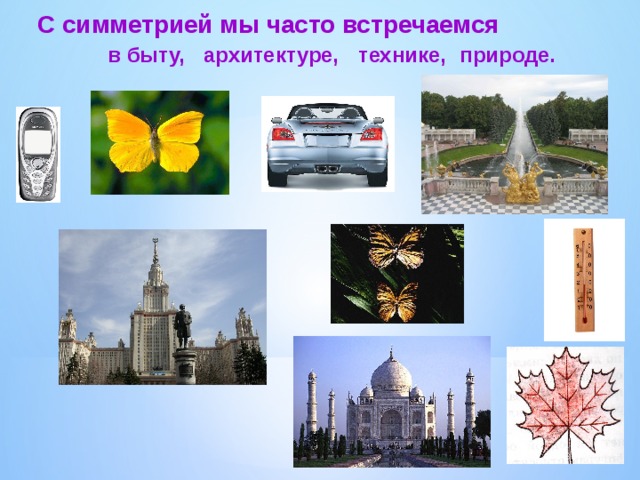 С симметрией мы часто встречаемся
в быту, архитектуре, технике, природе.